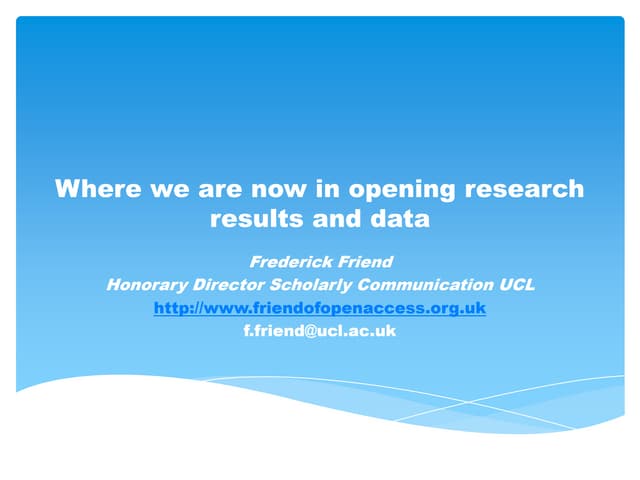 Where we are now in opening research results and data

Frederick Friend
Honorary Director Scholarly Communication UCL
http://www.friendofopenaccess.org.uk
f.friend@ucl.ac.uk